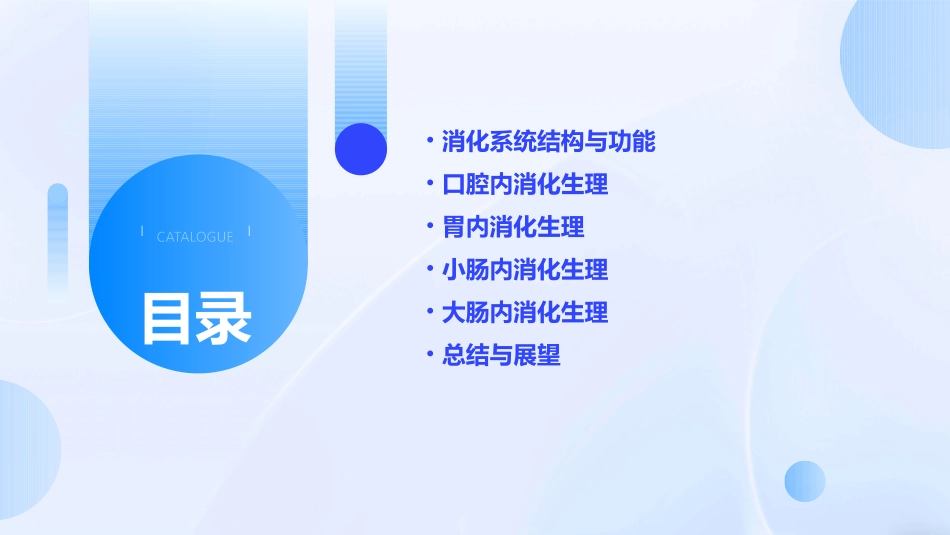 CATALOGUE

目录

• 消化系统结构与功能
• 口腔内消化生理
• 胃内消化生理
• 小肠内消化生理
• 大肠内消化生理
• 总结与展望